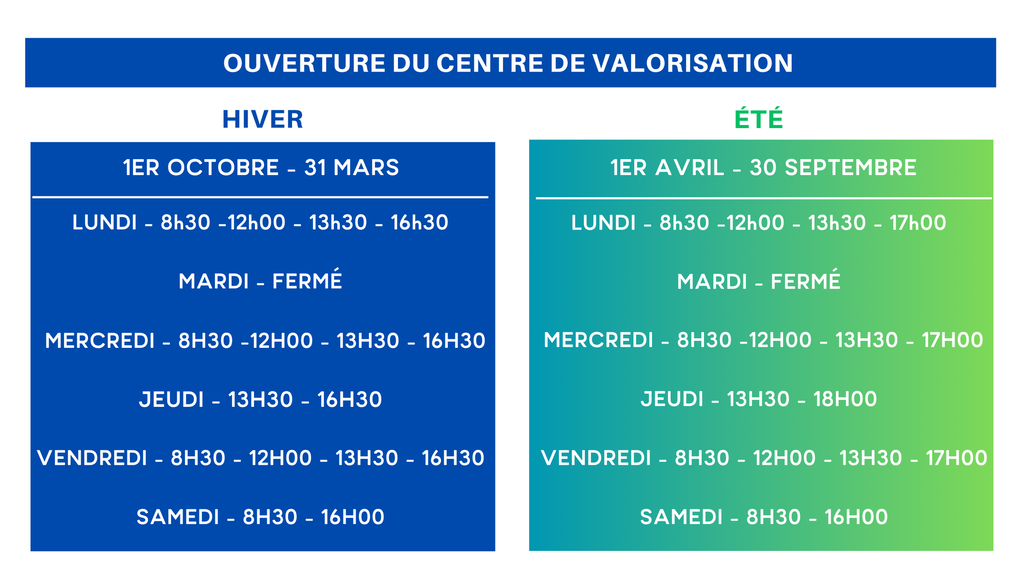 OUVERTURE DU CENTRE DE VALORISATION

HIVER

1ER OCTOBRE - 31 MARS

LUNDI - 8h30 -12h00 - 13h30 - 16h30

MARDI - FERMÉ

MERCREDI - 8H30 -12H00 - 13H30 - 16H30

JEUDI - 13H30 - 16H30

VENDREDI - 8H30 - 12H00 - 13H30 - 16H30

SAMEDI - 8H30 - 16H00

ÉTÉ

1ER AVRIL - 30 SEPTEMBRE

LUNDI - 8h30 -12h00 - 13h30 - 17h00

MARDI - FERMÉ

MERCREDI - 8H30 -12H00 - 13H30 - 17H00

JEUDI - 13H30 - 18H00

VENDREDI - 8H30 - 12H00 - 13H30 - 17H00

SAMEDI - 8H30 - 16H00